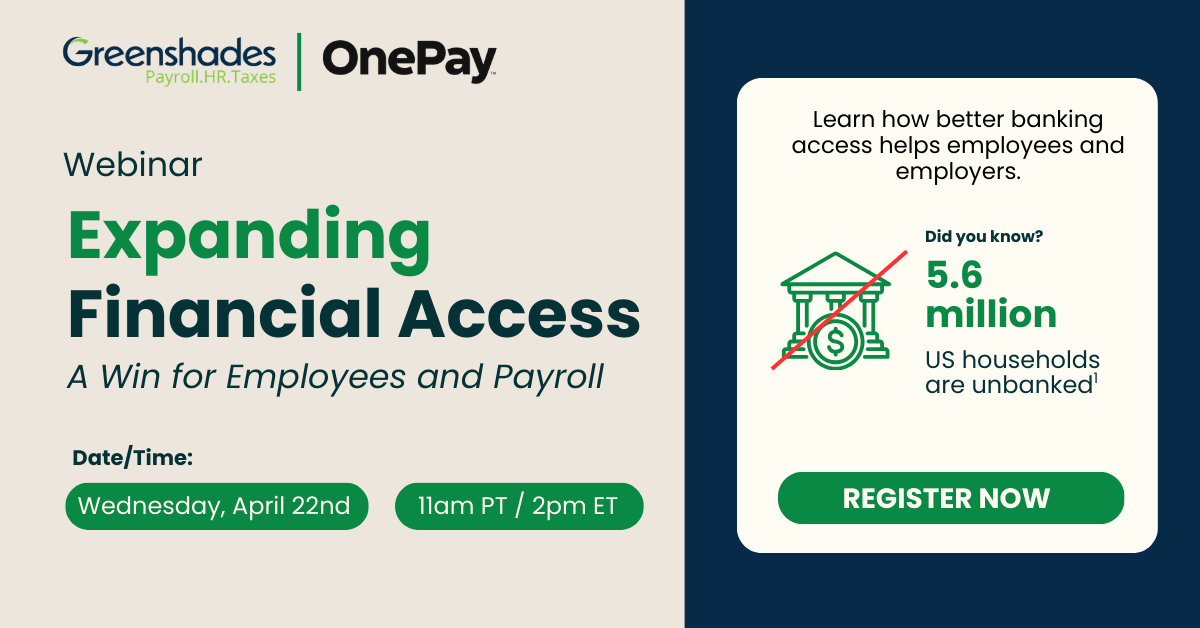 Greenshades
Payroll.HR.Taxes

OnePay

Webinar

Expanding Financial Access

A Win for Employees and Payroll

Date/Time:

Wednesday, April 22nd

11am PT / 2pm ET

Learn how better banking access helps employees and employers.

Did you know?

5.6 million

US households are unbanked$^1$

REGISTER NOW